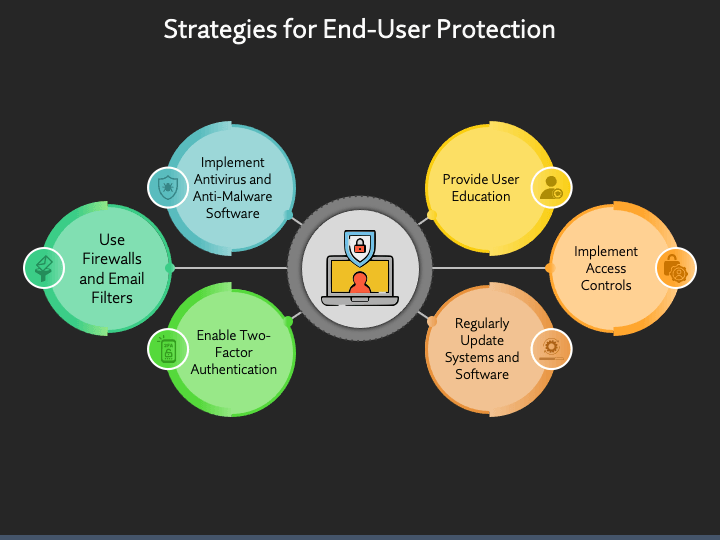 Strategies for End-User Protection

Implement Antivirus and Anti-Malware Software

Use Firewalls and Email Filters

Enable Two-Factor Authentication

Provide User Education

Implement Access Controls

Regularly Update Systems and Software